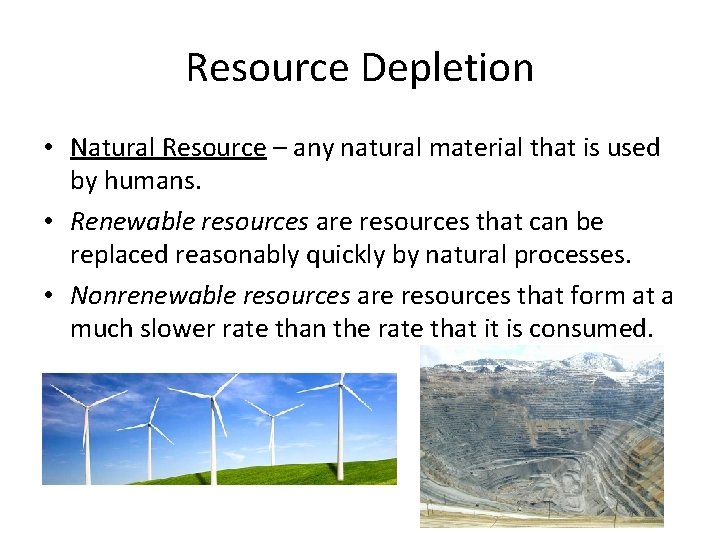 Resource Depletion

• Natural Resource – any natural material that is used by humans.

• Renewable resources are resources that can be replaced reasonably quickly by natural processes.

• Nonrenewable resources are resources that form at a much slower rate than the rate that it is consumed.